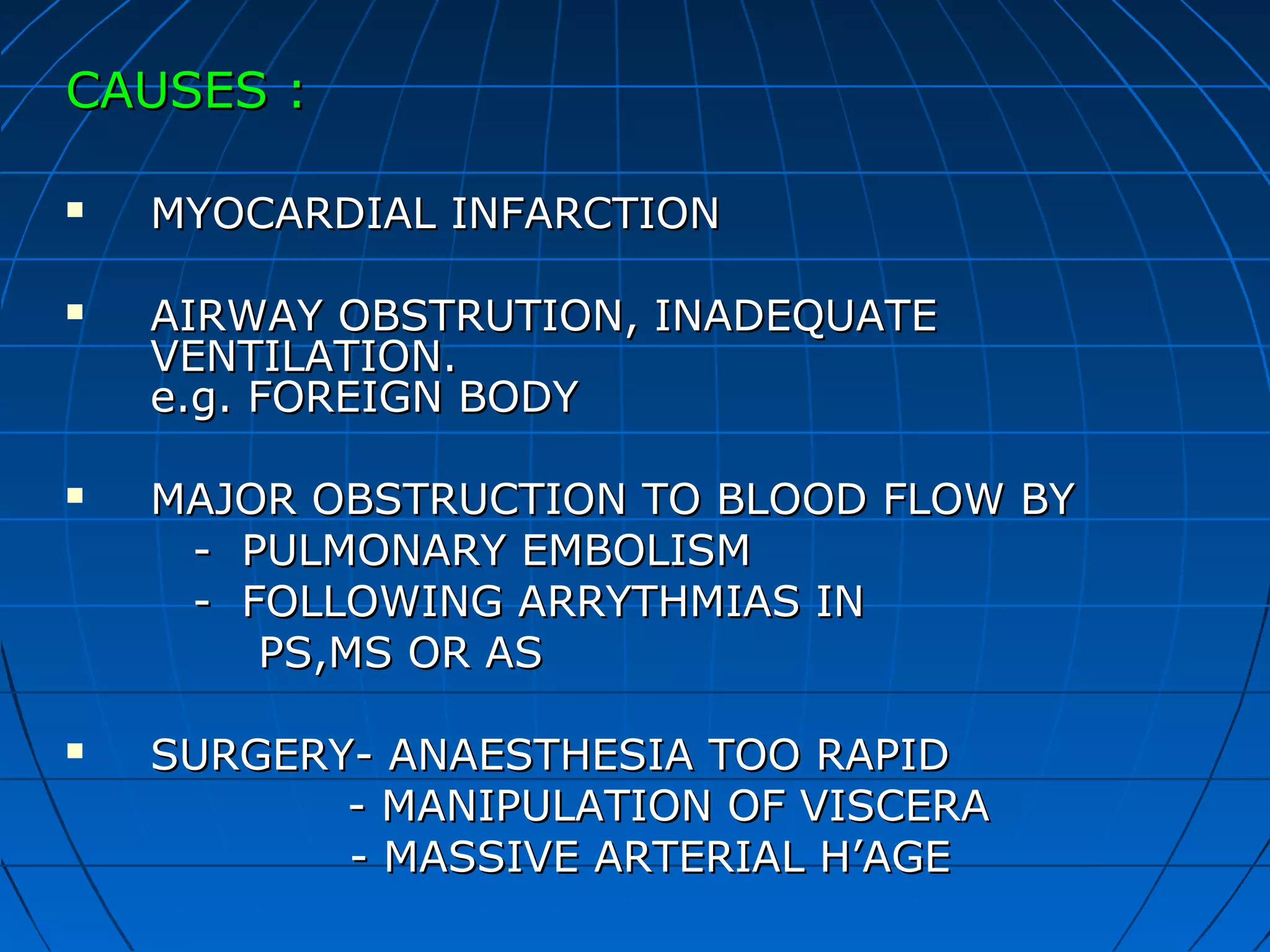 CAUSES :

▪ MYOCARDIAL INFARCTION

▪ AIRWAY OBSTRUTION, INADEQUATE VENTILATION.
e.g. FOREIGN BODY

▪ MAJOR OBSTRUCTION TO BLOOD FLOW BY
- PULMONARY EMBOLISM
- FOLLOWING ARRYTHMIAS IN PS,MS OR AS

▪ SURGERY- ANAESTHESIA TOO RAPID
- MANIPULATION OF VISCERA
- MASSIVE ARTERIAL H’AGE